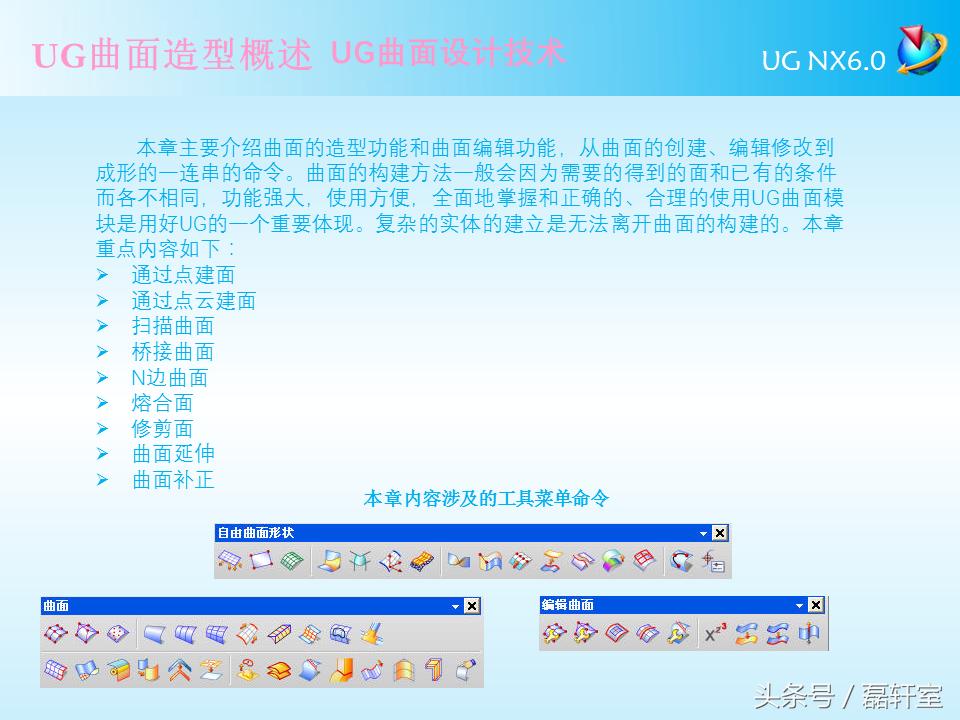 UG曲面造型概述 UG曲面设计技术

UG NX6.0

本章主要介绍曲面的造型功能和曲面编辑功能，从曲面的创建、编辑修改到成形的一连串的命令。曲面的构建方法一般会因为需要的得到的面和已有的条件而各不相同，功能强大，使用方便，全面地掌握和正确的、合理的使用UG曲面模块是用好UG的一个重要体现。复杂的实体的建立是无法离开曲面的构建的。本章重点内容如下：

➢ 通过点建面
➢ 通过点云建面
➢ 扫描曲面
➢ 桥接曲面
➢ N边曲面
➢ 熔合面
➢ 修剪面
➢ 曲面延伸
➢ 曲面补正

本章内容涉及的工具菜单命令

自由曲面形状

曲面

编辑曲面

头条号 / 磊轩室